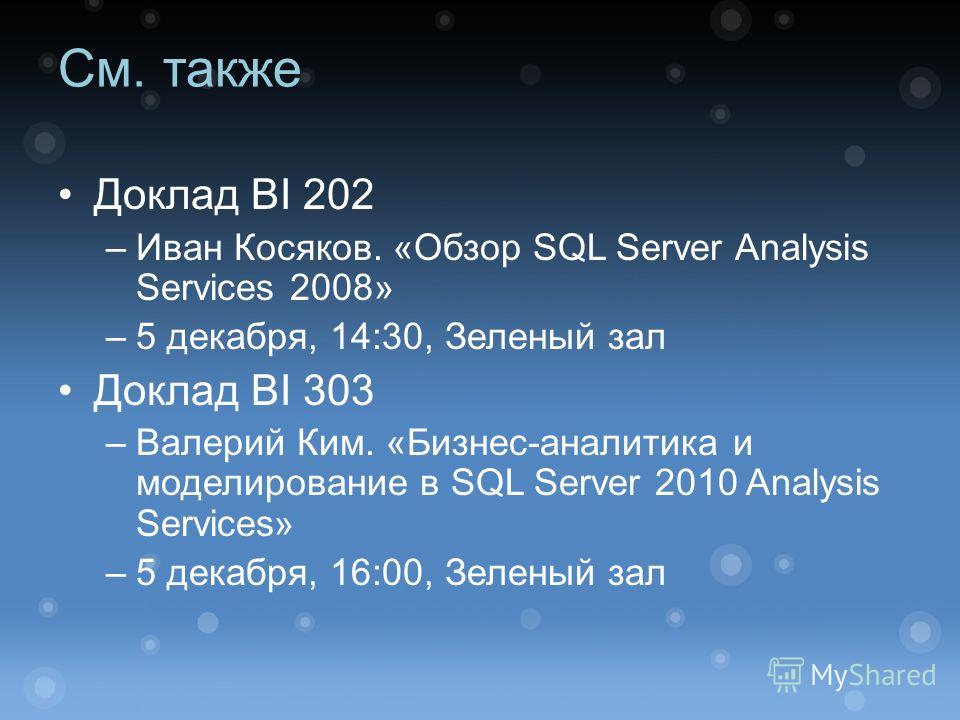 См. также

• Доклад BI 202
– Иван Косяков. «Обзор SQL Server Analysis Services 2008»
– 5 декабря, 14:30, Зеленый зал
• Доклад BI 303
– Валерий Ким. «Бизнес-аналитика и моделирование в SQL Server 2010 Analysis Services»
– 5 декабря, 16:00, Зеленый зал

MyShared